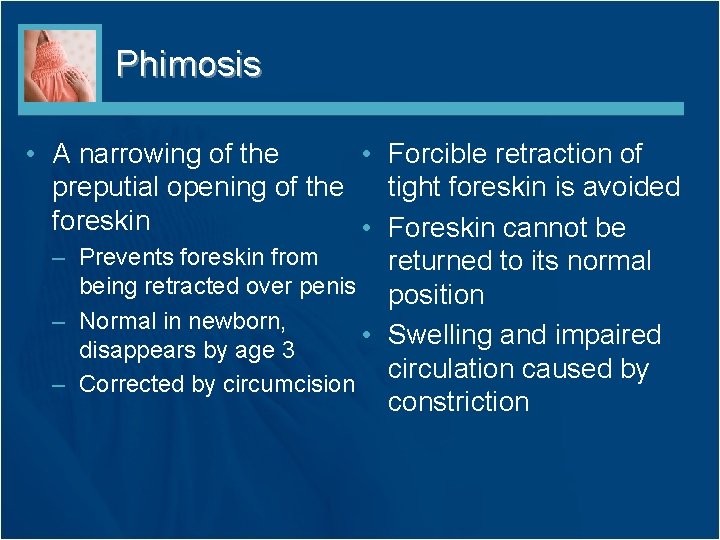 Phimosis

• A narrowing of the preputial opening of the foreskin
– Prevents foreskin from being retracted over penis
– Normal in newborn, disappears by age 3
– Corrected by circumcision

• Forcible retraction of tight foreskin is avoided
• Foreskin cannot be returned to its normal position
• Swelling and impaired circulation caused by constriction